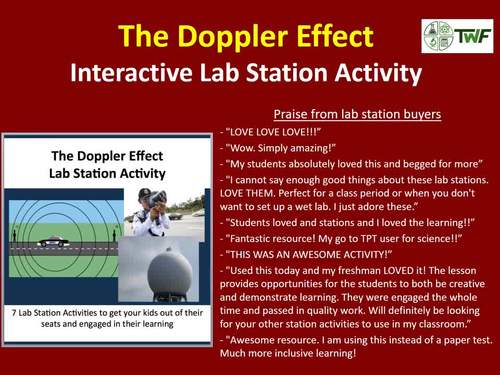 The Doppler Effect
Interactive Lab Station Activity

TWF

The Doppler Effect
Lab Station Activity

7 Lab Station Activities to get your kids out of their seats and engaged in their learning

Praise from lab station buyers

- "LOVE LOVE LOVE!!!"
- "Wow. Simply amazing!"
- "My students absolutely loved this and begged for more"
- "I cannot say enough good things about these lab stations. LOVE THEM. Perfect for a class period or when you don't want to set up a wet lab. I just adore these."
- "Students loved and stations and I loved the learning!!"
- "Fantastic resource! My go to TPT user for science!!"
- "THIS WAS AN AWESOME ACTIVITY!"
- "Used this today and my freshman LOVED it! The lesson provides opportunities for the students to both be creative and demonstrate learning. They were engaged the whole time and passed in quality work. Will definitely be looking for your other station activities to use in my classroom."
- "Awesome resource. I am using this instead of a paper test. Much more inclusive learning!